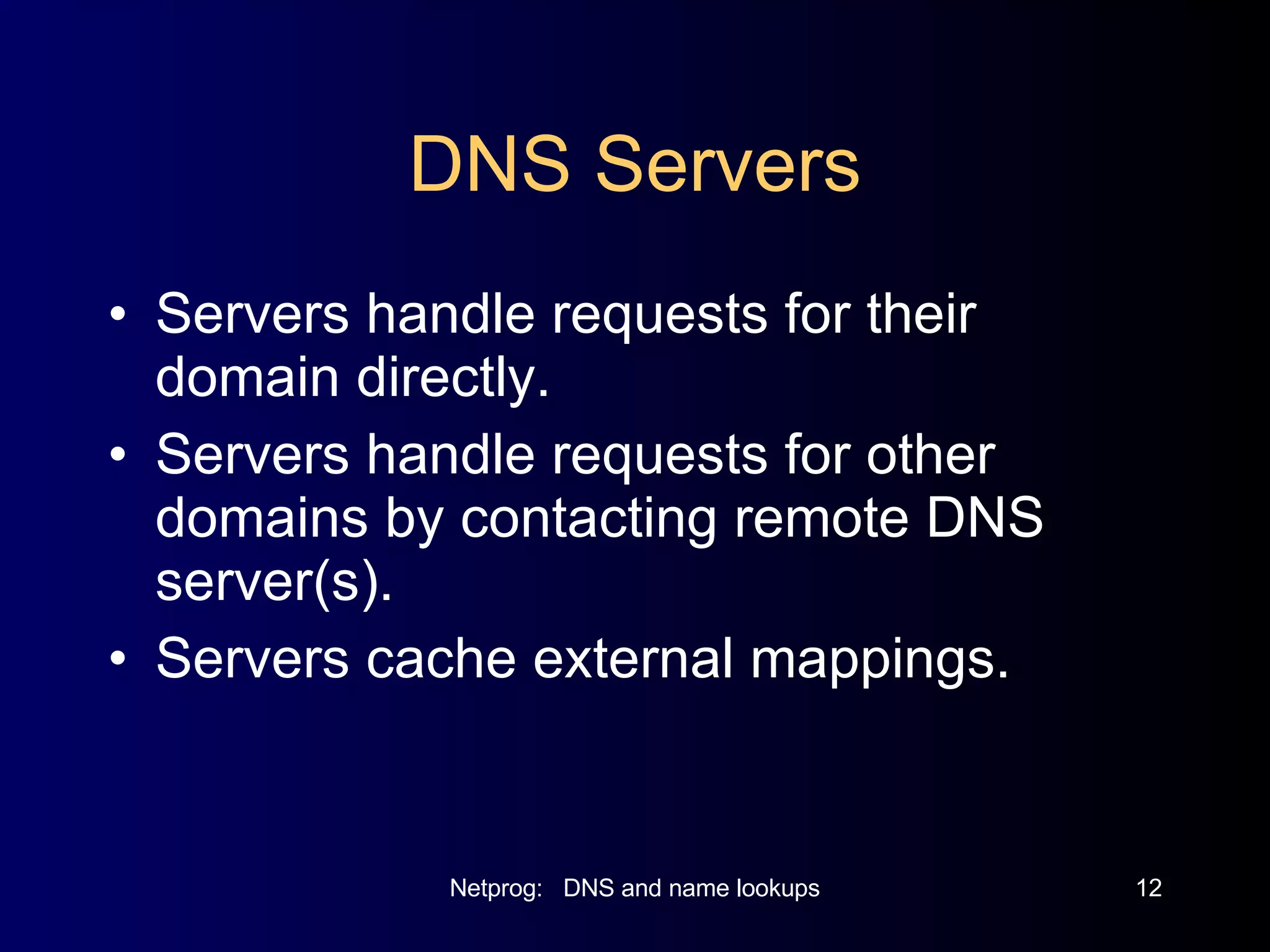 DNS Servers

• Servers handle requests for their domain directly.
• Servers handle requests for other domains by contacting remote DNS server(s).
• Servers cache external mappings.

Netprog: DNS and name lookups

12